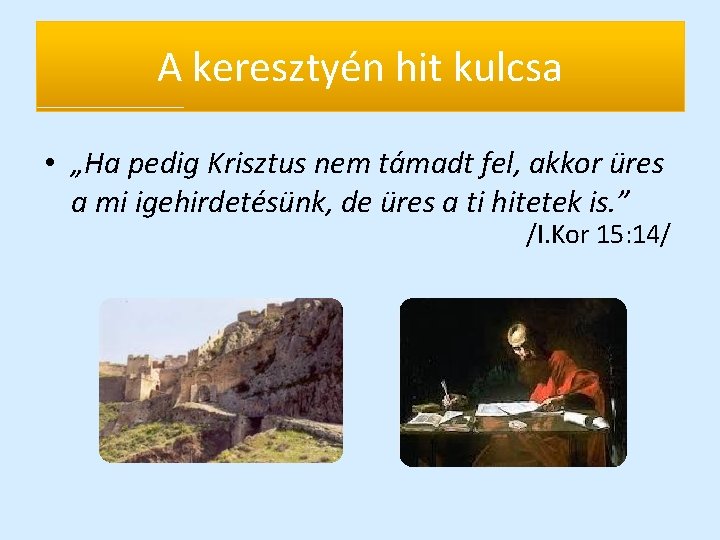 A keresztyén hit kulcsa

• „Ha pedig Krisztus nem támadt fel, akkor üres a mi igehirdetésünk, de üres a ti hitetek is.”

/I.Kor 15:14/